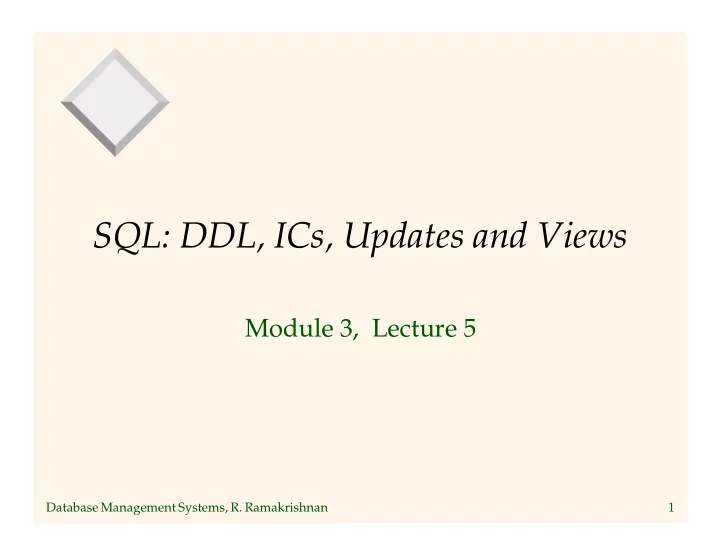 SQL: DDL, ICs, Updates and Views

Module 3, Lecture 5

Database Management Systems, R. Ramakrishnan

1